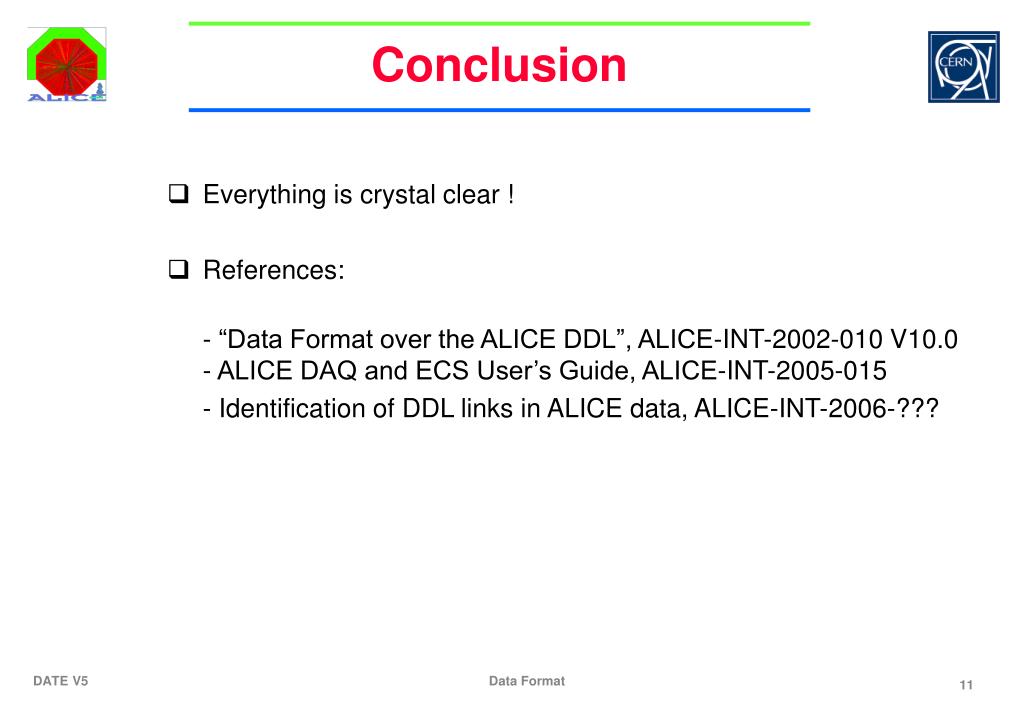 ALICE

Conclusion

CERN

❑ Everything is crystal clear !

❑ References:

- “Data Format over the ALICE DDL”, ALICE-INT-2002-010 V10.0
- ALICE DAQ and ECS User’s Guide, ALICE-INT-2005-015
- Identification of DDL links in ALICE data, ALICE-INT-2006-???

DATE V5

Data Format

11